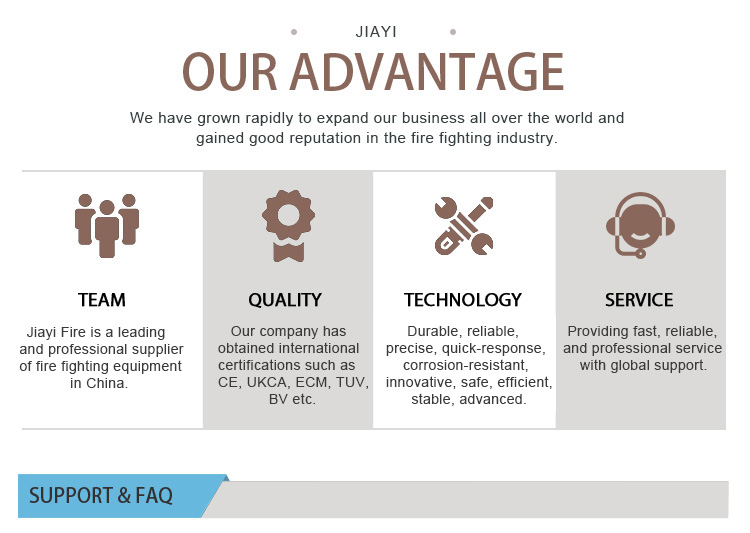 JIAYI

OUR ADVANTAGE

We have grown rapidly to expand our business all over the world and gained good reputation in the fire fighting industry.

TEAM

Jiayi Fire is a leading and professional supplier of fire fighting equipment in China.

QUALITY

Our company has obtained international certifications such as CE, UKCA, ECM, TUV, BV etc.

TECHNOLOGY

Durable, reliable, precise, quick-response, corrosion-resistant, innovative, safe, efficient, stable, advanced.

SERVICE

Providing fast, reliable, and professional service with global support.

SUPPORT & FAQ